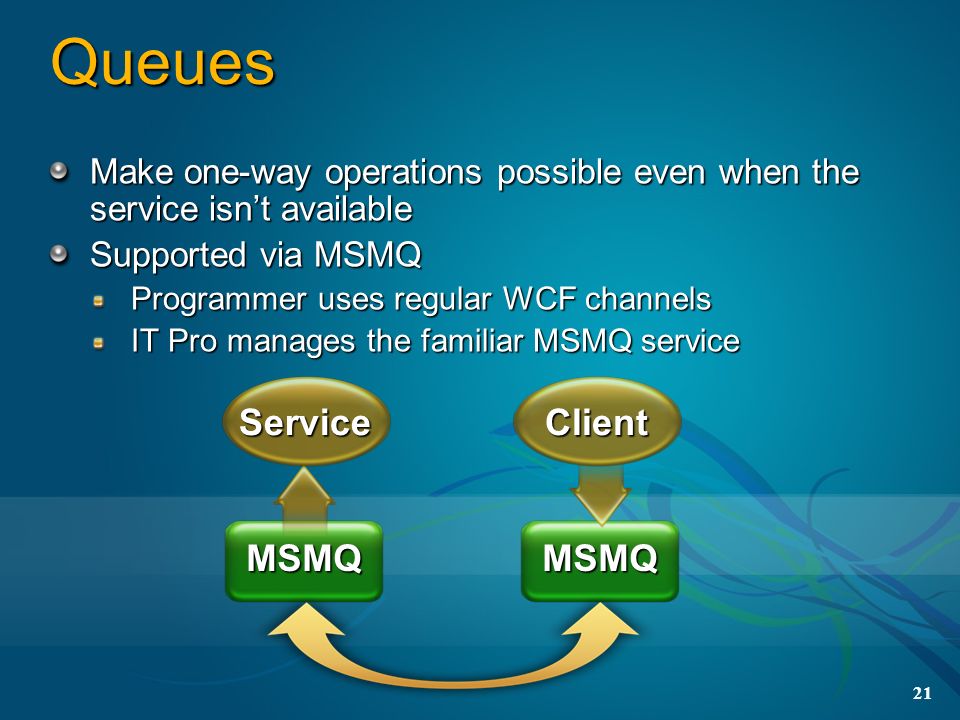 Queues

Make one-way operations possible even when the service isn’t available

Supported via MSMQ

Programmer uses regular WCF channels

IT Pro manages the familiar MSMQ service

Service

Client

MSMQ

MSMQ

21